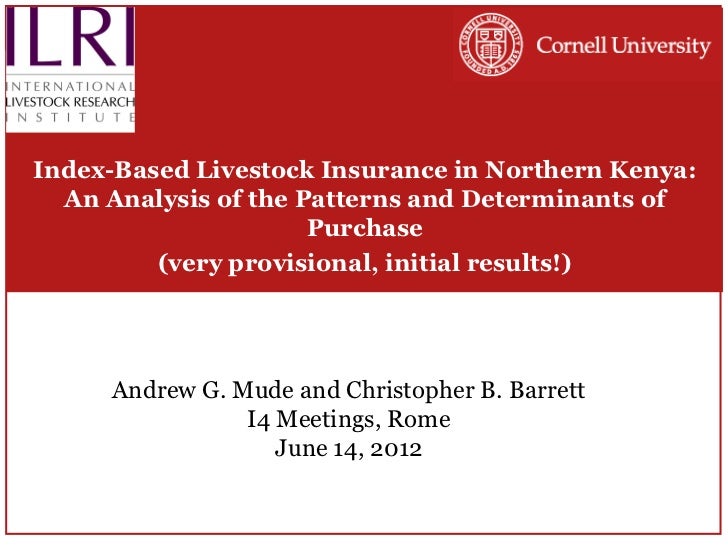 ILRI
INTERNATIONAL
LIVESTOCK RESEARCH
INSTITUTE

CORNELL UNIVERSITY
FOUNDED A.D. 1865

Cornell University

Index-Based Livestock Insurance in Northern Kenya: An Analysis of the Patterns and Determinants of Purchase
(very provisional, initial results!)

Andrew G. Mude and Christopher B. Barrett
I4 Meetings, Rome
June 14, 2012